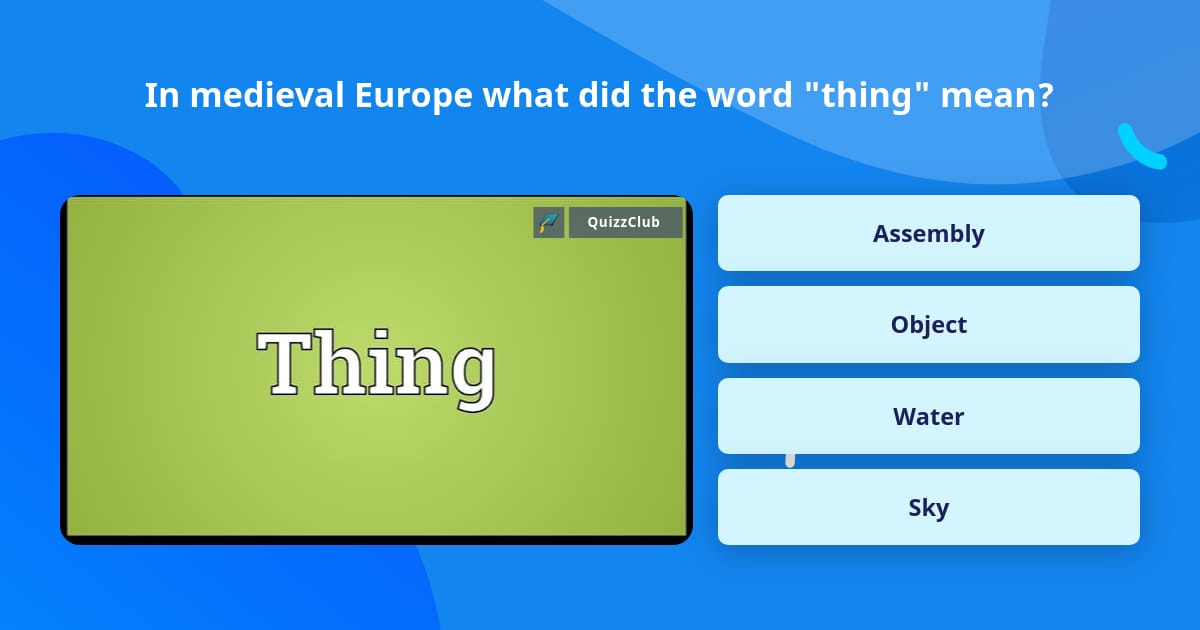 In medieval Europe what did the word "thing" mean?

QuizzClub

Thing

Assembly

Object

Water

Sky